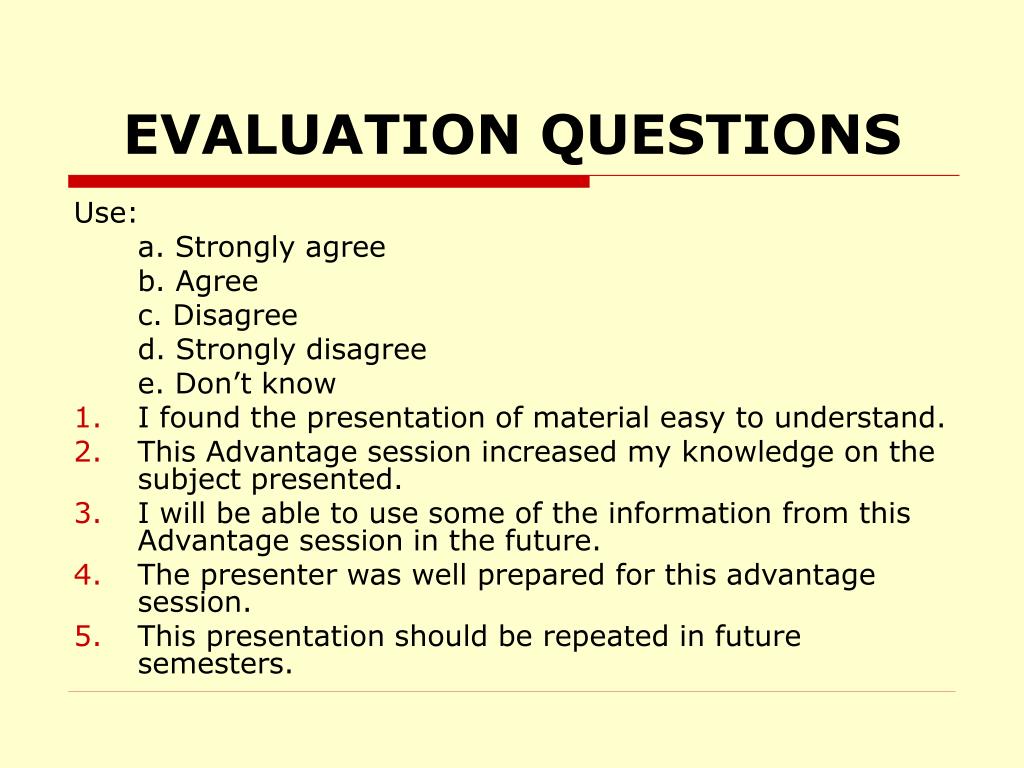 EVALUATION QUESTIONS

Use:

a. Strongly agree
b. Agree
c. Disagree
d. Strongly disagree
e. Don’t know

1. I found the presentation of material easy to understand.
2. This Advantage session increased my knowledge on the subject presented.
3. I will be able to use some of the information from this Advantage session in the future.
4. The presenter was well prepared for this advantage session.
5. This presentation should be repeated in future semesters.